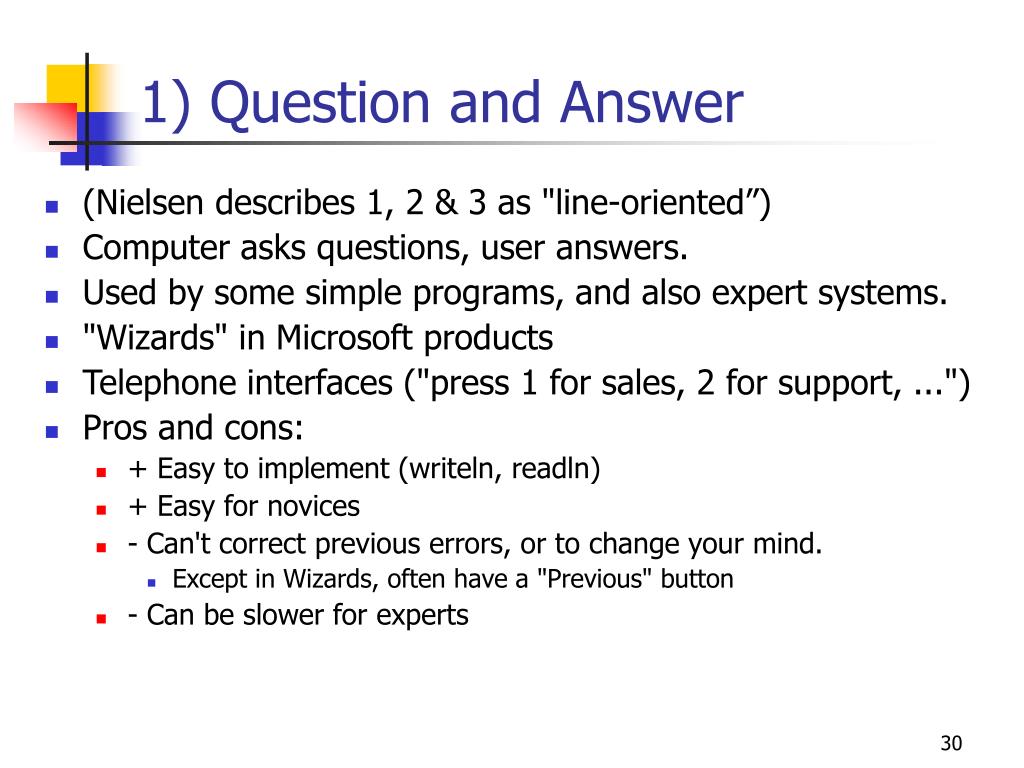 1) Question and Answer

- (Nielsen describes 1, 2 & 3 as "line-oriented”)
- Computer asks questions, user answers.
- Used by some simple programs, and also expert systems.
- "Wizards" in Microsoft products
- Telephone interfaces ("press 1 for sales, 2 for support, ...")
- Pros and cons:
  - + Easy to implement (writeln, readln)
  - + Easy for novices
  - - Can't correct previous errors, or to change your mind.
    - Except in Wizards, often have a "Previous" button
  - - Can be slower for experts

30